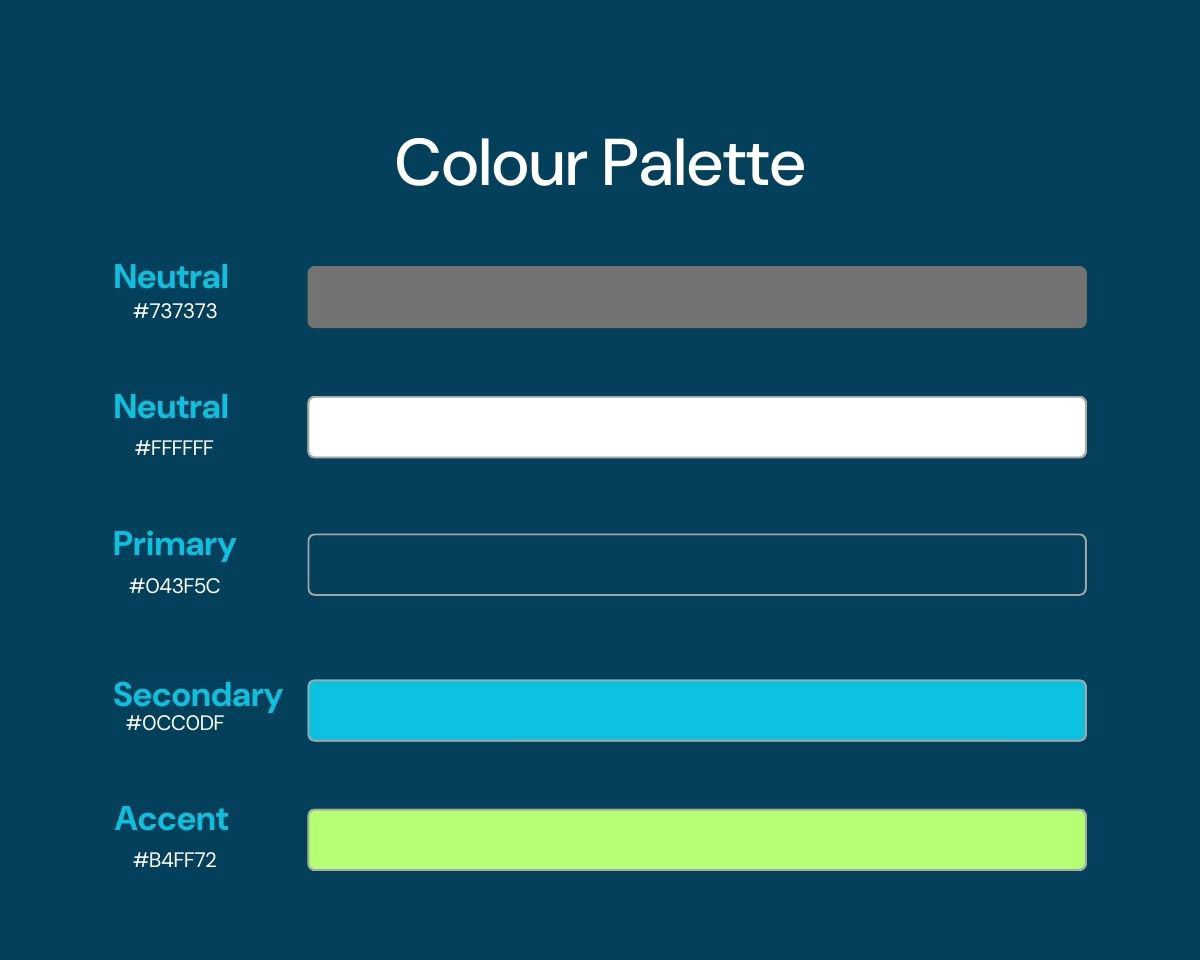 Colour Palette

Neutral
#737373

Neutral
#FFFFFF

Primary
#043F5C

Secondary
#0CC0DF

Accent
#B4FF72